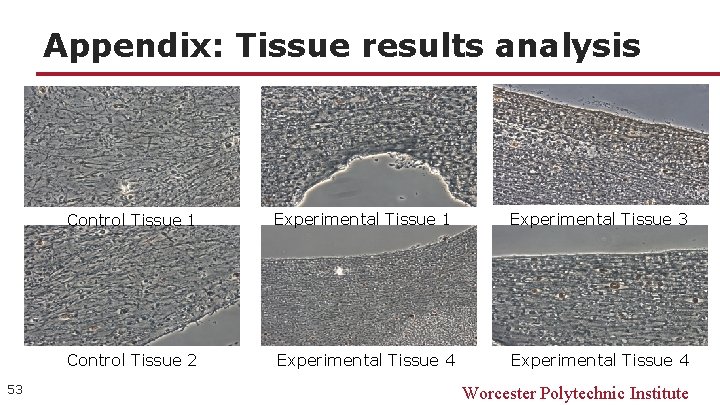 Appendix: Tissue results analysis

Control Tissue 1

Experimental Tissue 1

Experimental Tissue 3

Control Tissue 2

Experimental Tissue 4

Experimental Tissue 4

53

Worcester Polytechnic Institute